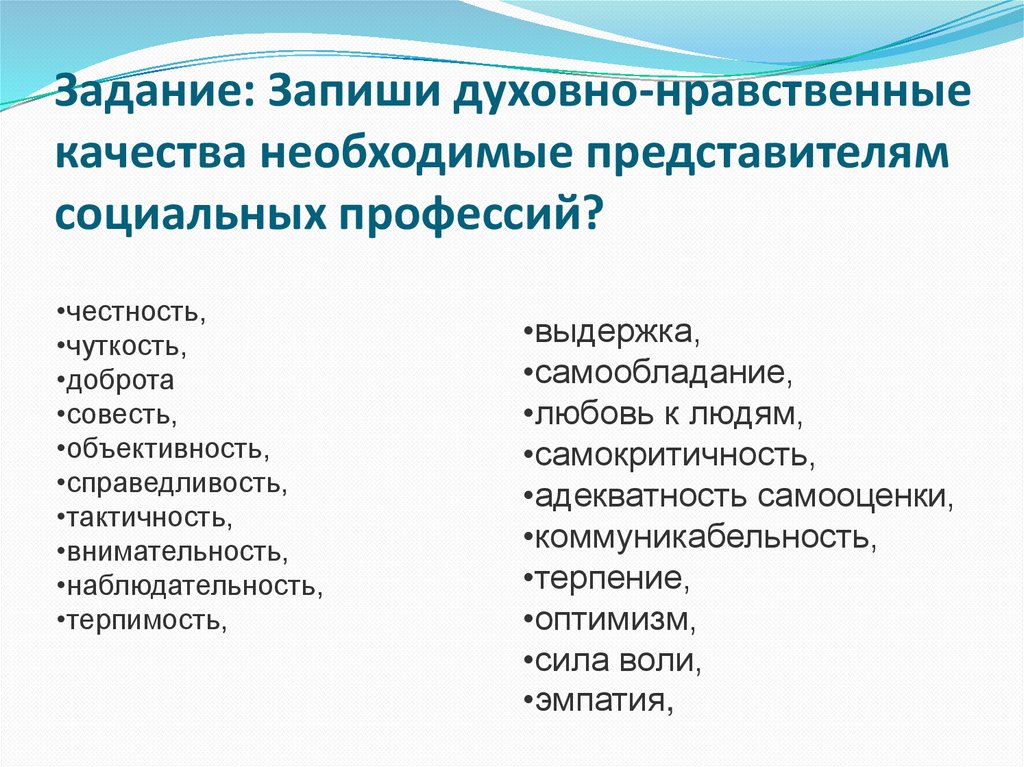 Задание: Запиши духовно-нравственные качества необходимые представителям социальных профессий?

•честность,
•чуткость,
•доброта
•совесть,
•объективность,
•справедливость,
•тактичность,
•внимательность,
•наблюдательность,
•терпимость,

•выдержка,
•самообладание,
•любовь к людям,
•самокритичность,
•адекватность самооценки,
•коммуникабельность,
•терпение,
•оптимизм,
•сила воли,
•эмпатия,